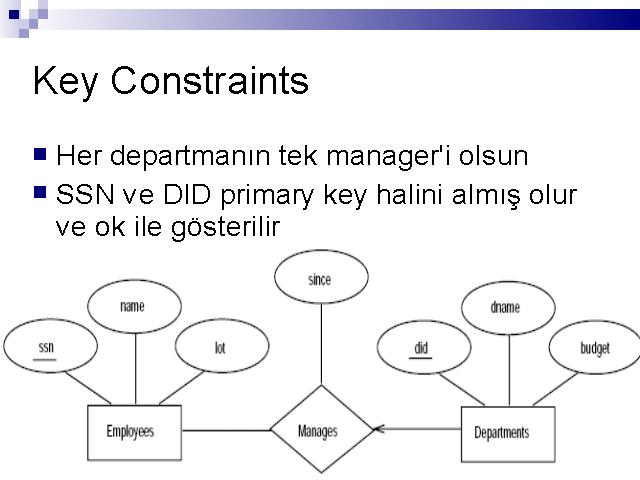 Key Constraints

Her departmanın tek manager'i olsun

SSN ve DID primary key halini almış olur ve ok ile gösterilir

since

name

dname

ssn

lot

did

budget

Employees

Manages

Departments